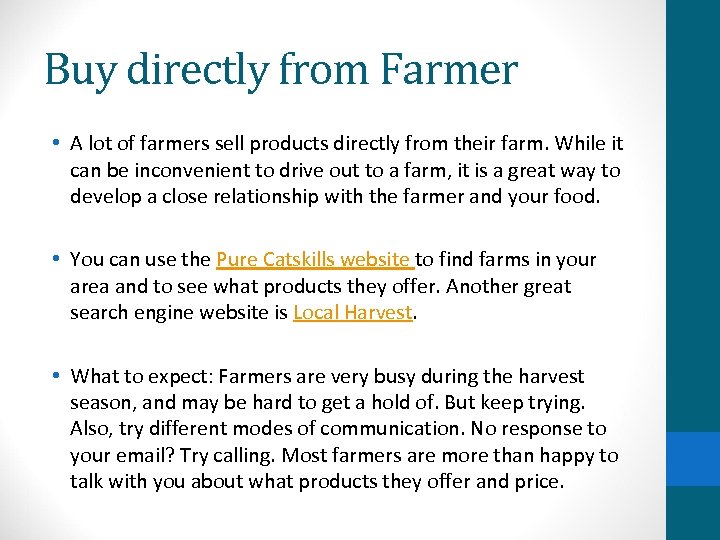 Buy directly from Farmer

• A lot of farmers sell products directly from their farm. While it can be inconvenient to drive out to a farm, it is a great way to develop a close relationship with the farmer and your food.

• You can use the Pure Catskills website to find farms in your area and to see what products they offer. Another great search engine website is Local Harvest.

• What to expect: Farmers are very busy during the harvest season, and may be hard to get a hold of. But keep trying. Also, try different modes of communication. No response to your email? Try calling. Most farmers are more than happy to talk with you about what products they offer and price.